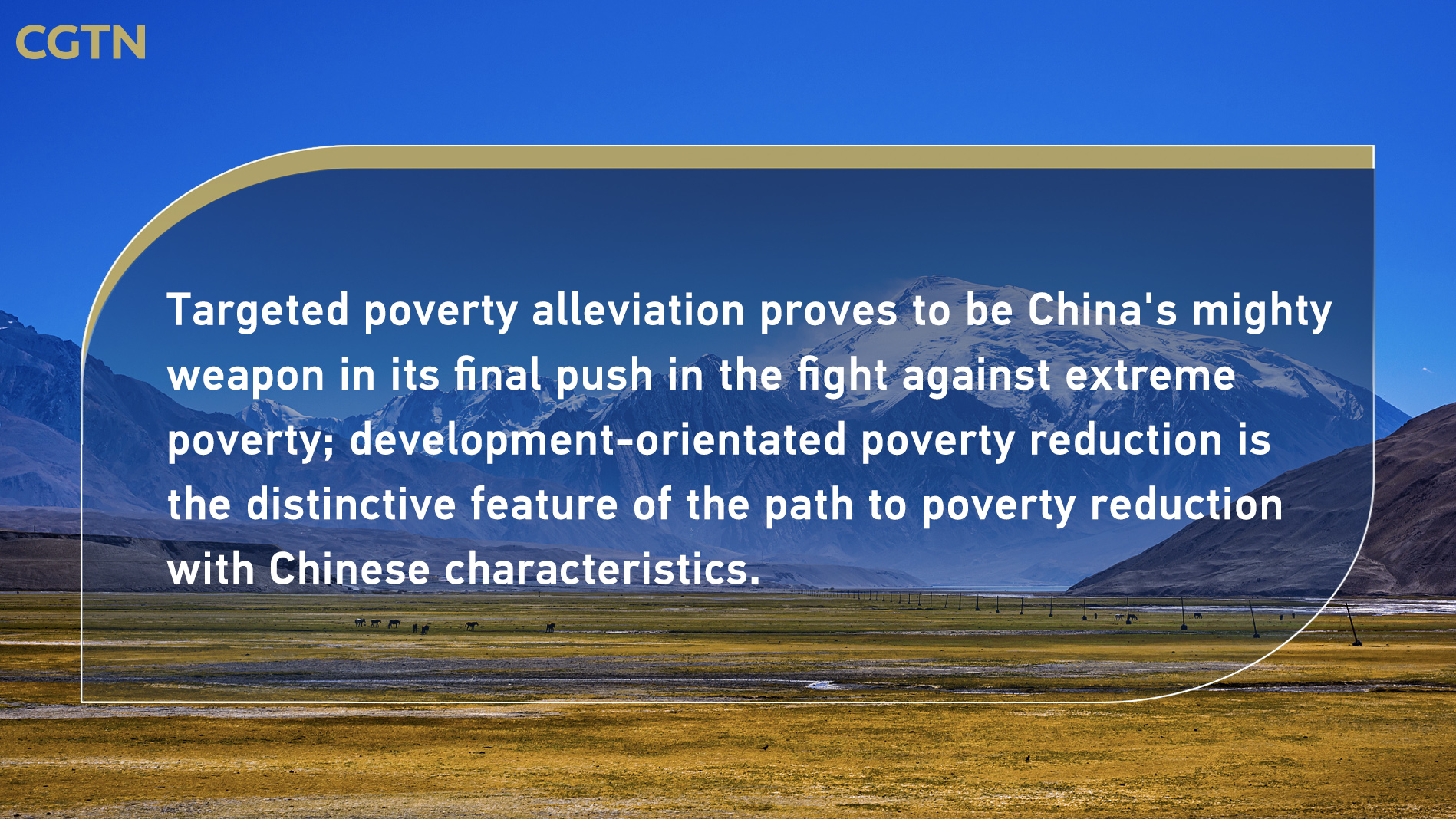 CGTN

Targeted poverty alleviation proves to be China's mighty weapon in its final push in the fight against extreme poverty; development-orientated poverty reduction is the distinctive feature of the path to poverty reduction with Chinese characteristics.